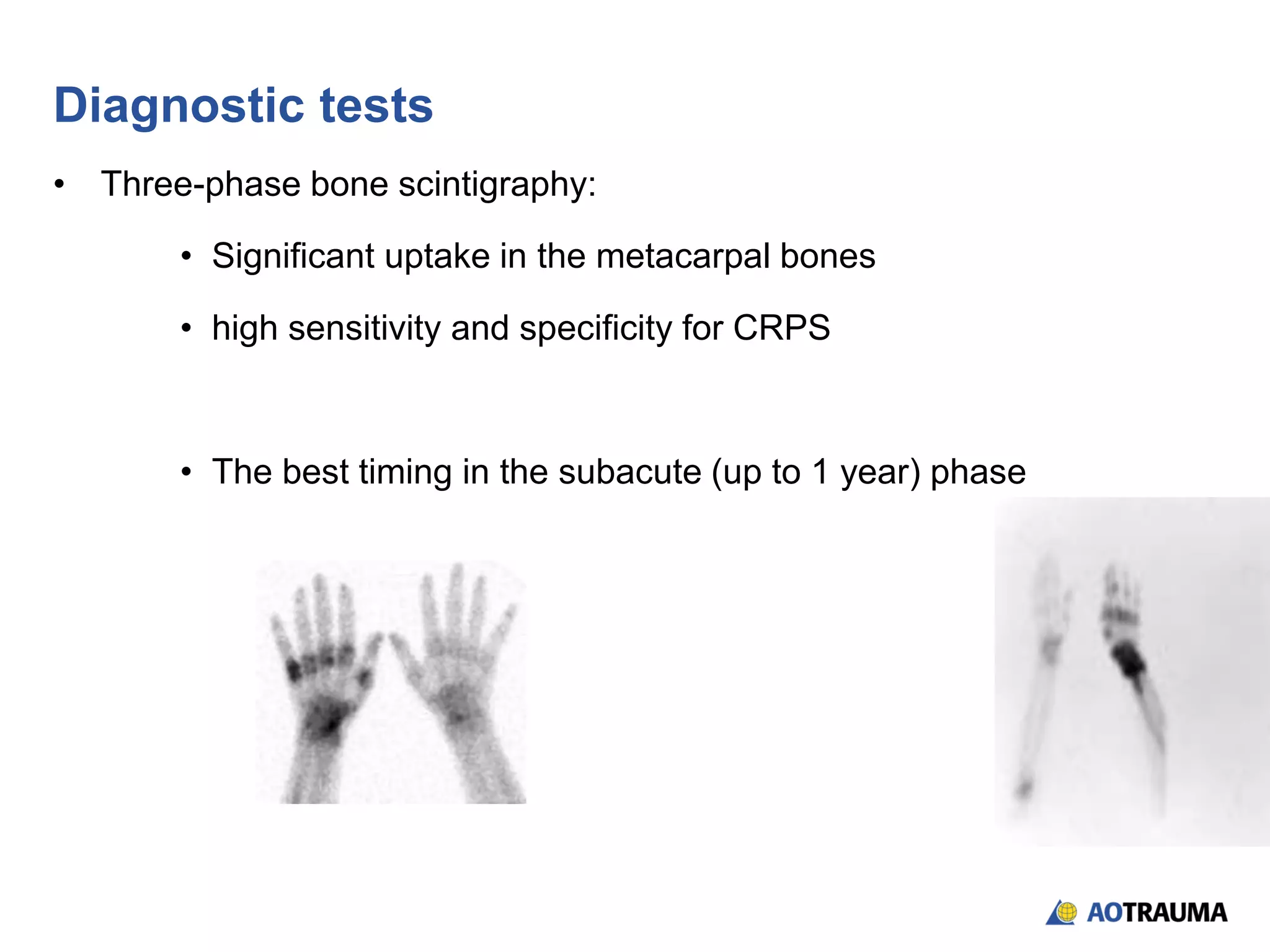 Diagnostic tests

• Three-phase bone scintigraphy:

• Significant uptake in the metacarpal bones

• high sensitivity and specificity for CRPS

• The best timing in the subacute (up to 1 year) phase

AOTRAUMA